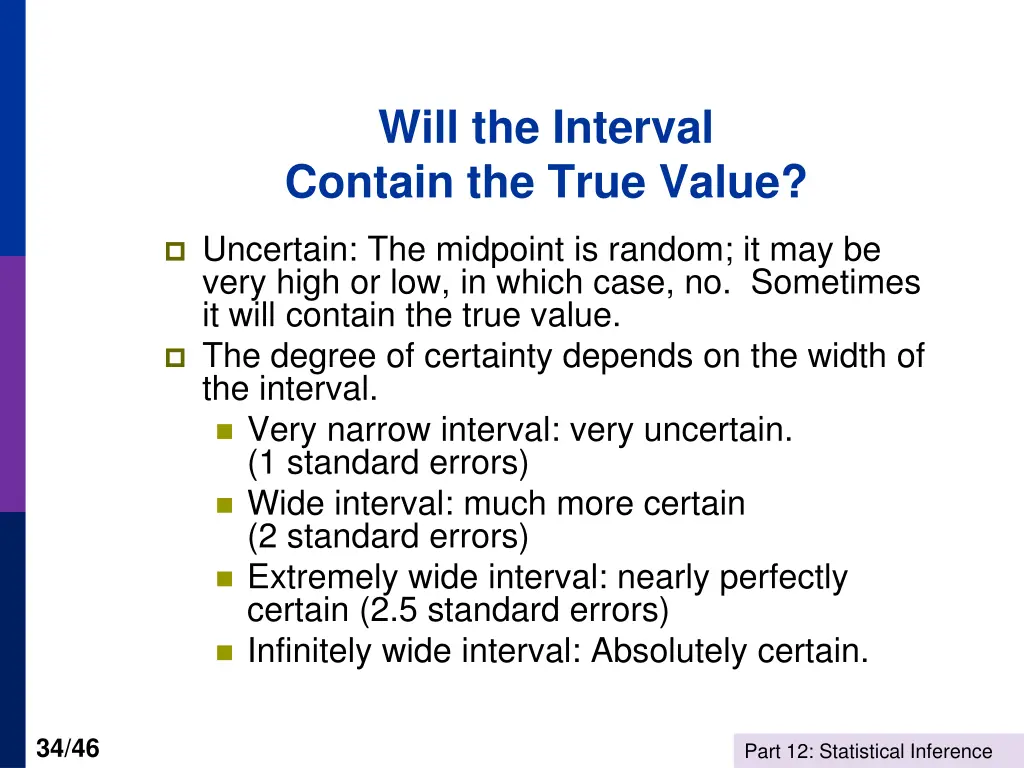 Will the Interval
Contain the True Value?

Uncertain: The midpoint is random; it may be very high or low, in which case, no. Sometimes it will contain the true value.

The degree of certainty depends on the width of the interval.

Very narrow interval: very uncertain. (1 standard errors)

Wide interval: much more certain (2 standard errors)

Extremely wide interval: nearly perfectly certain (2.5 standard errors)

Infinitely wide interval: Absolutely certain.

34/46

Part 12: Statistical Inference